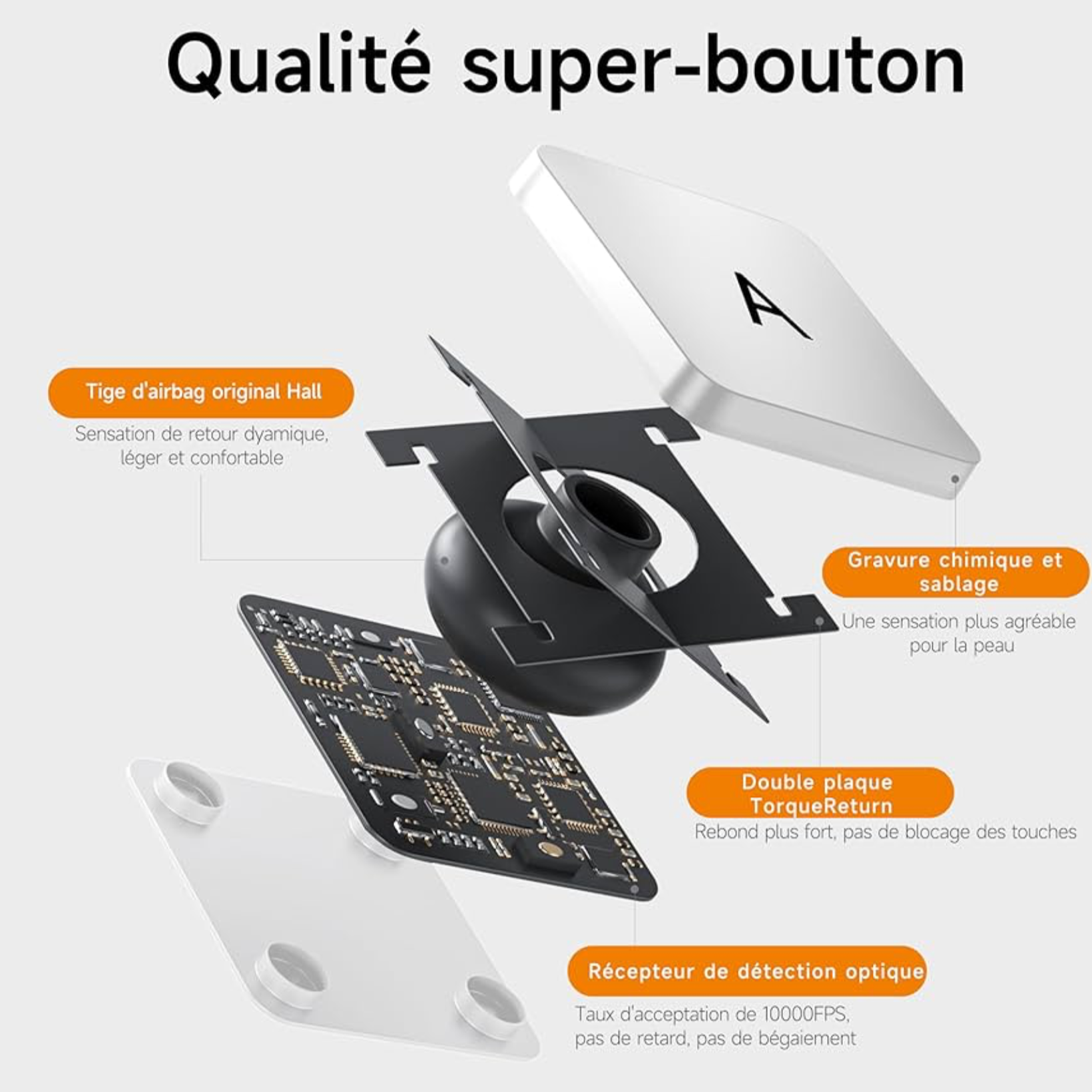 Qualité super-bouton

A

Tige d'airbag original Hall

Sensation de retour dyamique, léger et confortable

Gravure chimique et sablage

Une sensation plus agréable pour la peau

Double plaque TorqueReturn

Rebond plus fort, pas de blocage des touches

Récepteur de détection optique

Taux d'acceptation de 10000FPS, pas de retard, pas de bégaiement